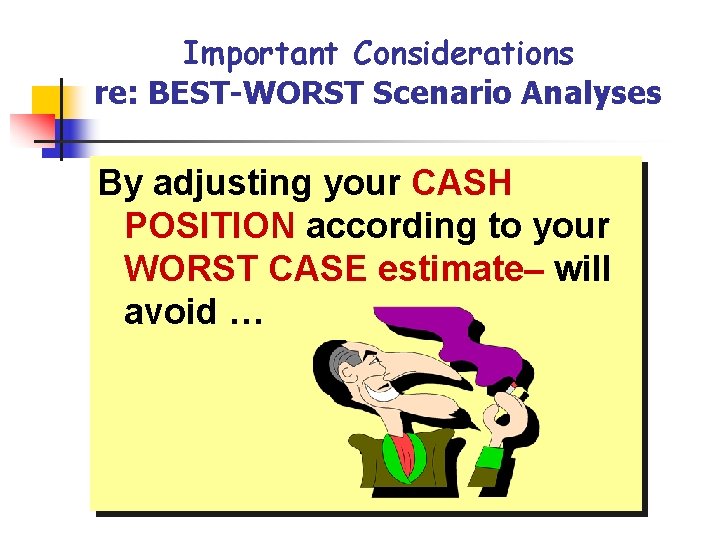 Important Considerations
re: BEST-WORST Scenario Analyses

By adjusting your CASH POSITION according to your WORST CASE estimate– will avoid …